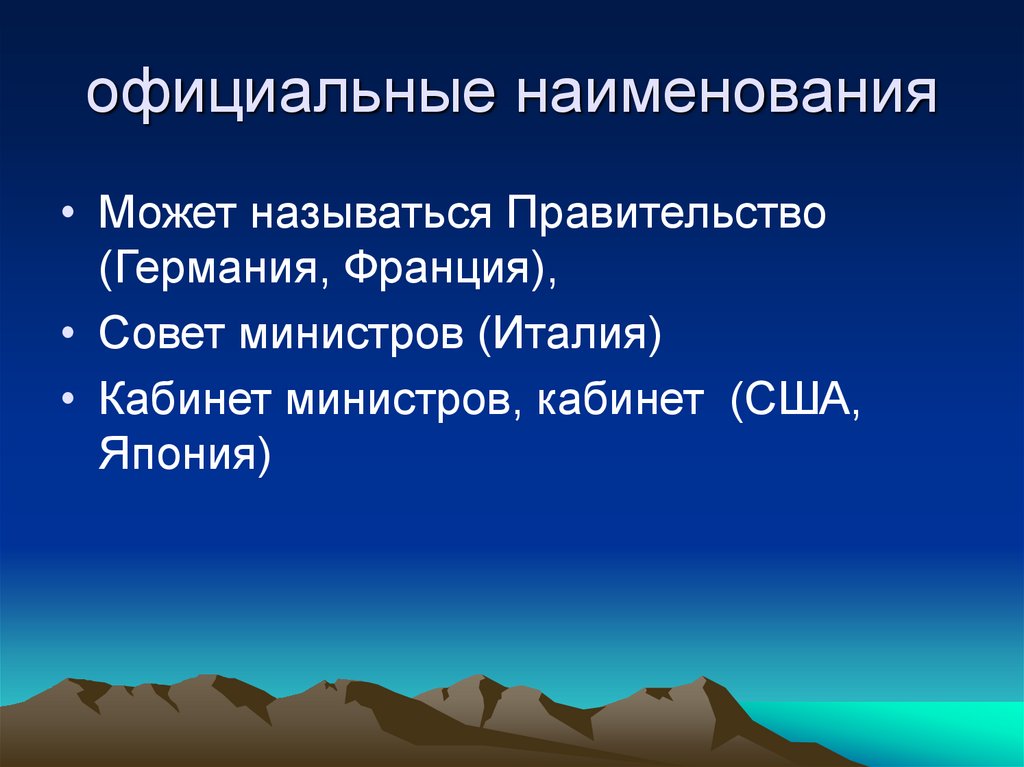 официальные наименования

• Может называться Правительство (Германия, Франция),
• Совет министров (Италия)
• Кабинет министров, кабинет (США, Япония)